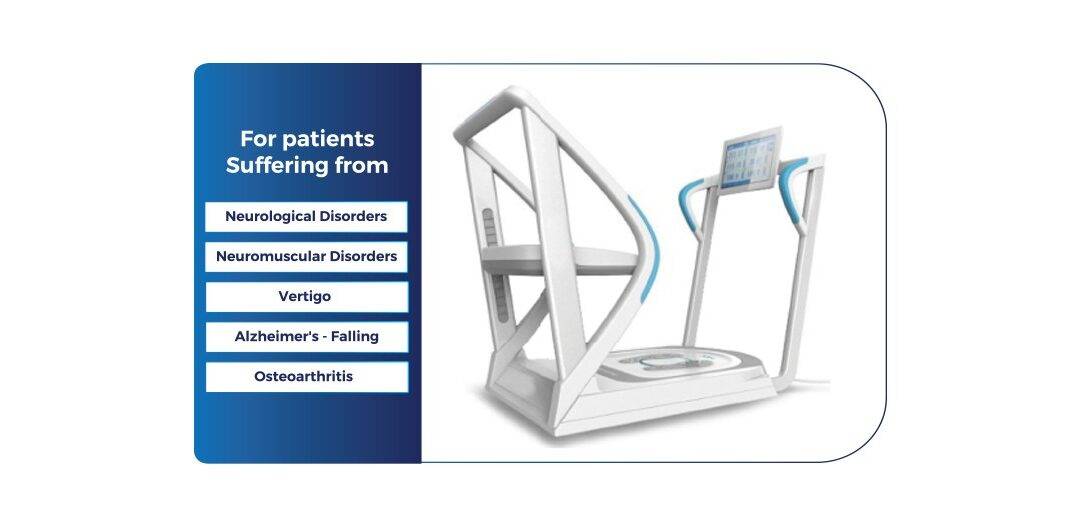 For patients
Suffering from

Neurological Disorders

Neuromuscular Disorders

Vertigo

Alzheimer's - Falling

Osteoarthritis